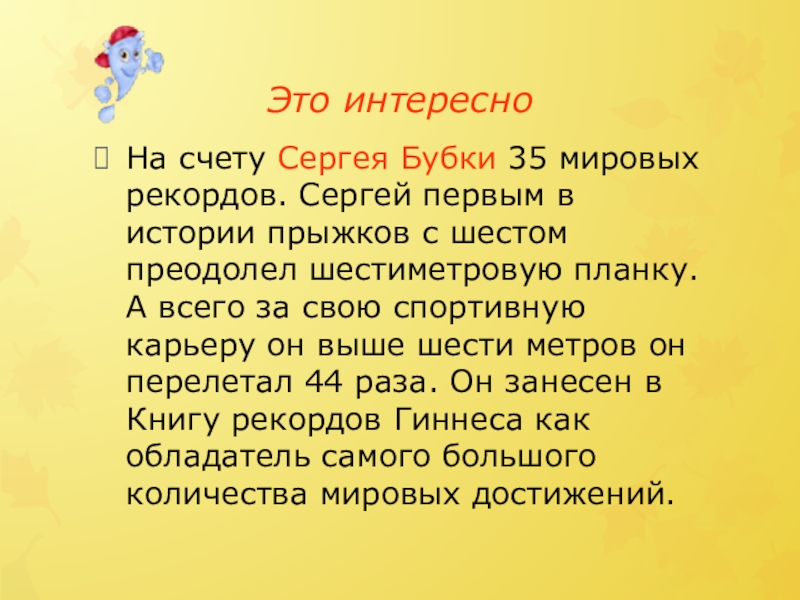 Это интересно

На счету Сергея Бубки 35 мировых рекордов. Сергей первым в истории прыжков с шестом преодолел шестиметровую планку. А всего за свою спортивную карьеру он выше шести метров он перелетал 44 раза. Он занесен в Книгу рекордов Гиннеса как обладатель самого большого количества мировых достижений.